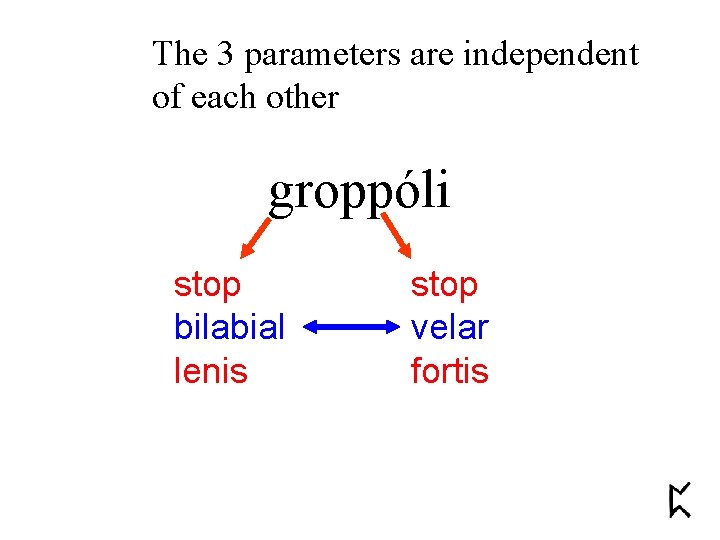 The 3 parameters are independent of each other

groppóli

stop
bilabial
lenis

stop
velar
fortis